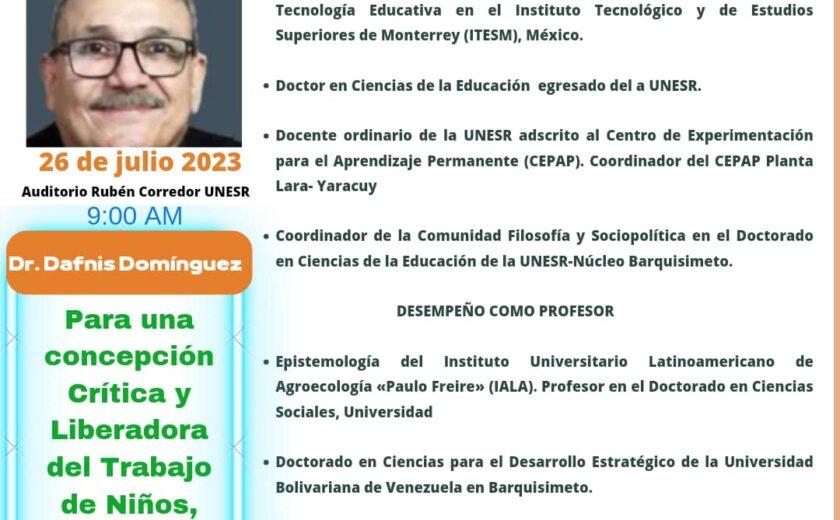 26 de julio 2023

Auditorio Rubén Corredor UNESR

9:00 AM

Dr. Dafnis Domínguez

Para una concepción Crítica y Liberadora del Trabajo de Niños,

Tecnología Educativa en el Instituto Tecnológico y de Estudios Superiores de Monterrey (ITESM), México.

• Doctor en Ciencias de la Educación egresado del a UNESR.

• Docente ordinario de la UNESR adscrito al Centro de Experimentación para el Aprendizaje Permanente (CEPAP). Coordinador del CEPAP Planta Lara- Yaracuy

• Coordinador de la Comunidad Filosofía y Sociopolítica en el Doctorado en Ciencias de la Educación de la UNESR-Núcleo Barquisimeto.

DESEMPEÑO COMO PROFESOR

• Epistemología del Instituto Universitario Latinoamericano de Agroecología «Paulo Freire» (IALA). Profesor en el Doctorado en Ciencias Sociales, Universidad

• Doctorado en Ciencias para el Desarrollo Estratégico de la Universidad Bolivariana de Venezuela en Barquisimeto.